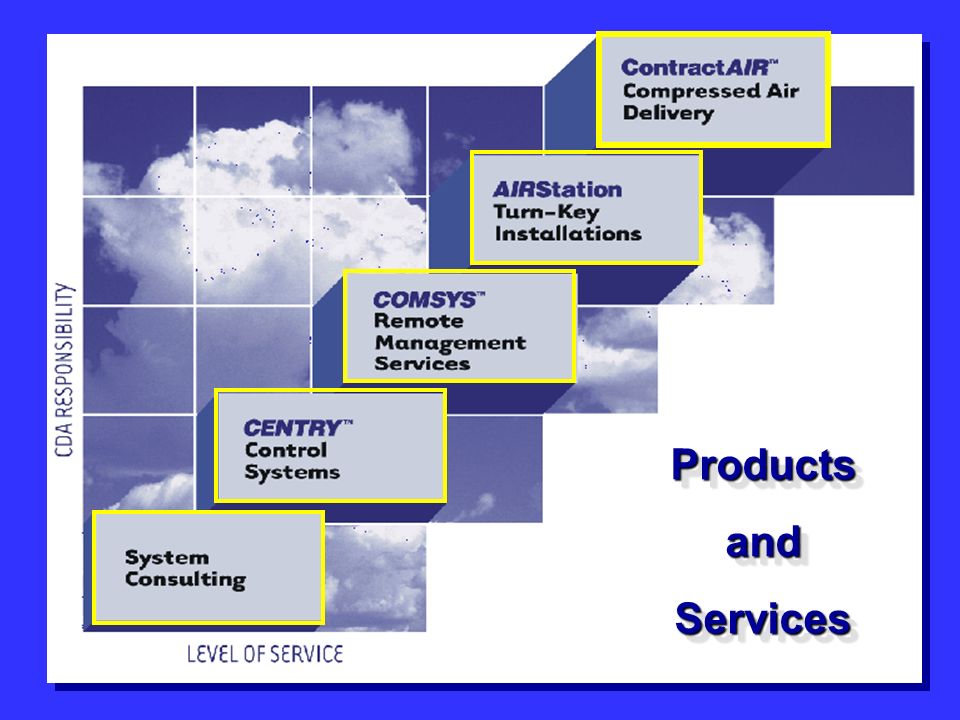 ContractAIR™
Compressed Air Delivery

AIRStation
Turn-Key Installations

COMSYS™
Remote Management Services

CENTRY™
Control Systems

System Consulting

CDA RESPONSIBILITY

LEVEL OF SERVICE

Products and Services